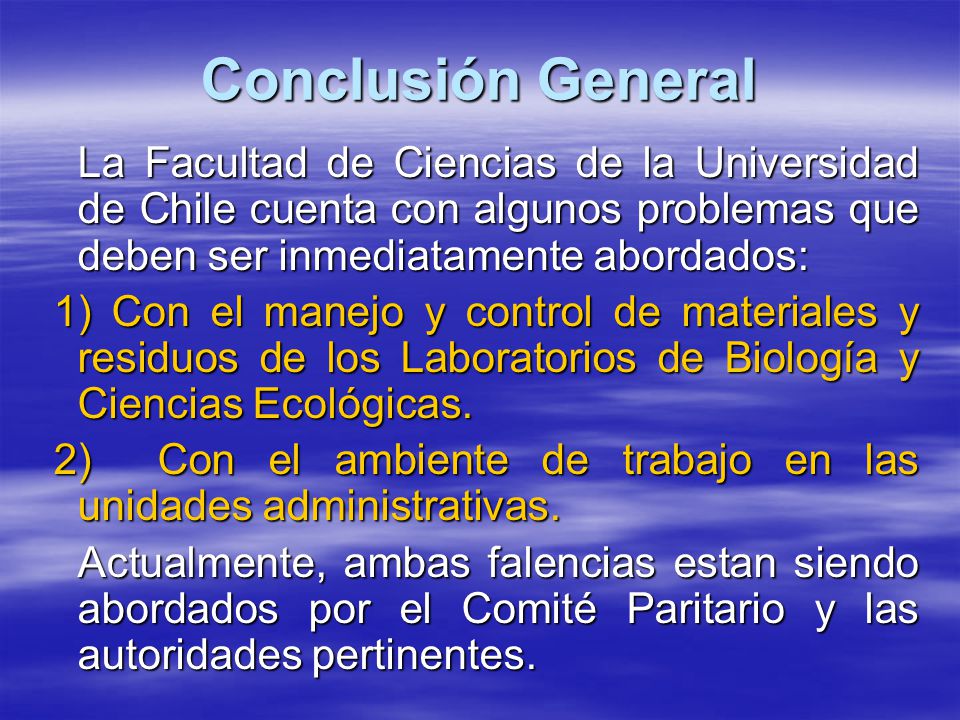 Conclusión General

La Facultad de Ciencias de la Universidad de Chile cuenta con algunos problemas que deben ser inmediatamente abordados:

1) Con el manejo y control de materiales y residuos de los Laboratorios de Biología y Ciencias Ecológicas.

2) Con el ambiente de trabajo en las unidades administrativas.

Actualmente, ambas falencias estan siendo abordados por el Comité Paritario y las autoridades pertinentes.